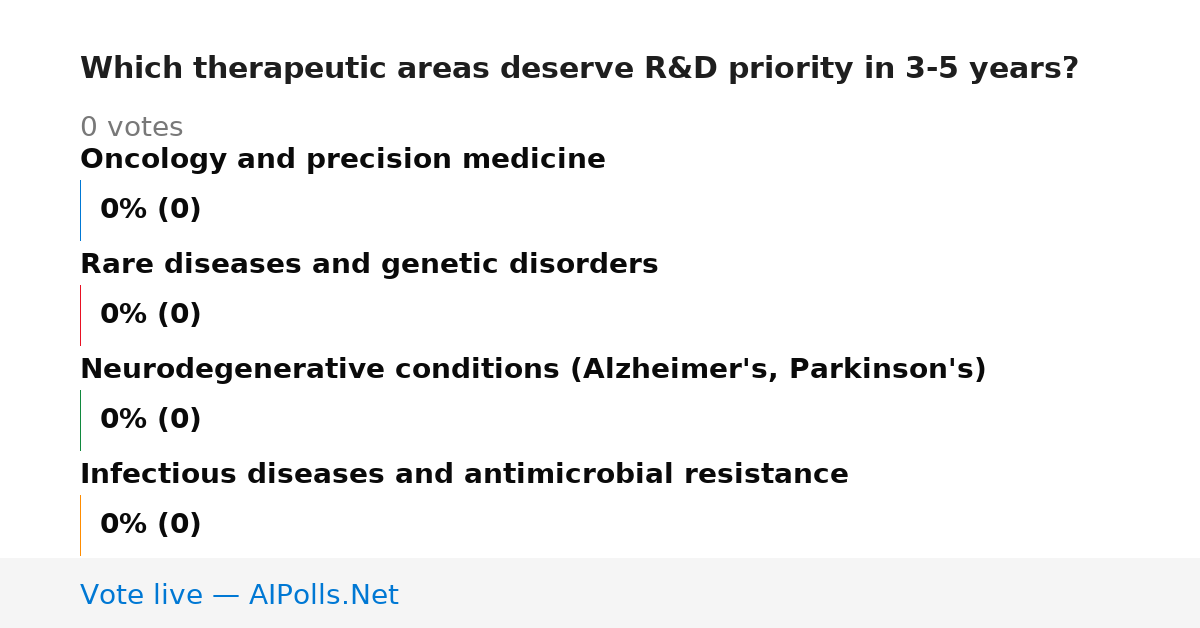 Which therapeutic areas deserve R&D priority in 3-5 years?

0 votes

Oncology and precision medicine

0% (0)

Rare diseases and genetic disorders

0% (0)

Neurodegenerative conditions (Alzheimer's, Parkinson's)

0% (0)

Infectious diseases and antimicrobial resistance

0% (0)

Vote live — AIPolls.Net